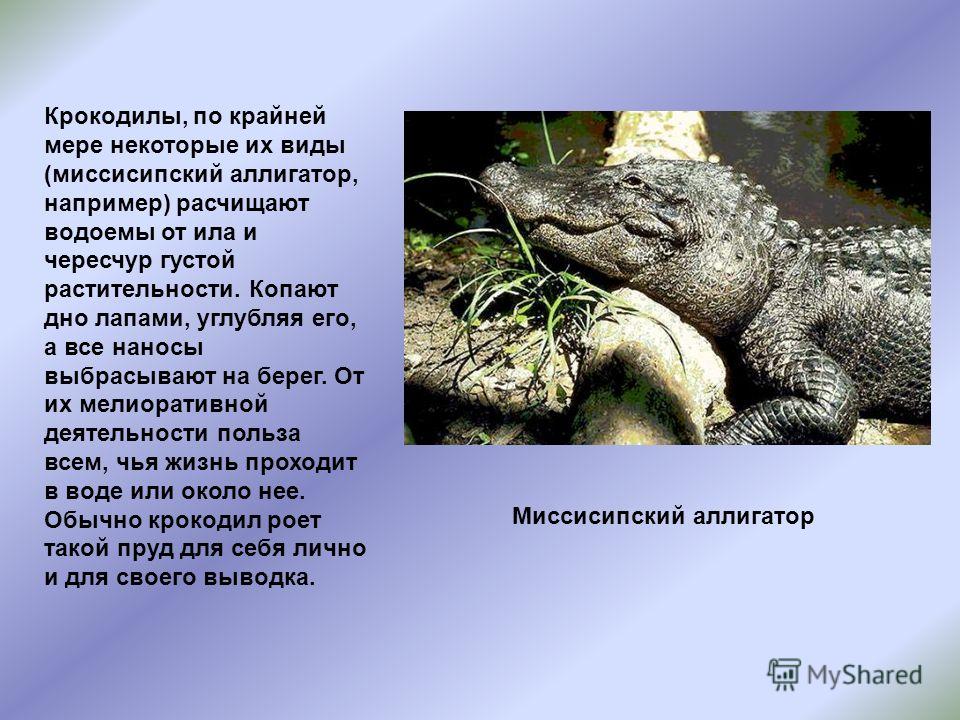 Крокодилы, по крайней мере некоторые их виды (миссисипский аллигатор, например) расчищают водоемы от ила и чересчур густой растительности. Копают дно лапами, углубляя его, а все наносы выбрасывают на берег. От их мелиоративной деятельности польза всем, чья жизнь проходит в воде или около нее. Обычно крокодил роет такой пруд для себя лично и для своего выводка.

Миссисипский аллигатор

MyShared